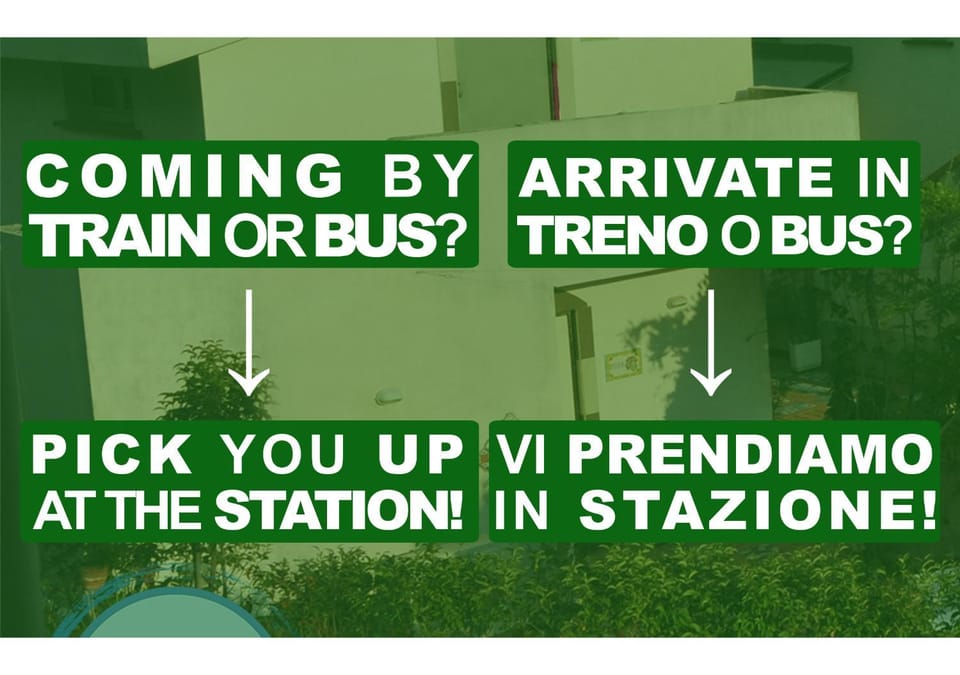 COMING BY TRAIN OR BUS?

PICK YOU UP AT THE STATION!

ARRIVATE IN TRENO O BUS?

VI PRENDIAMO IN STAZIONE!